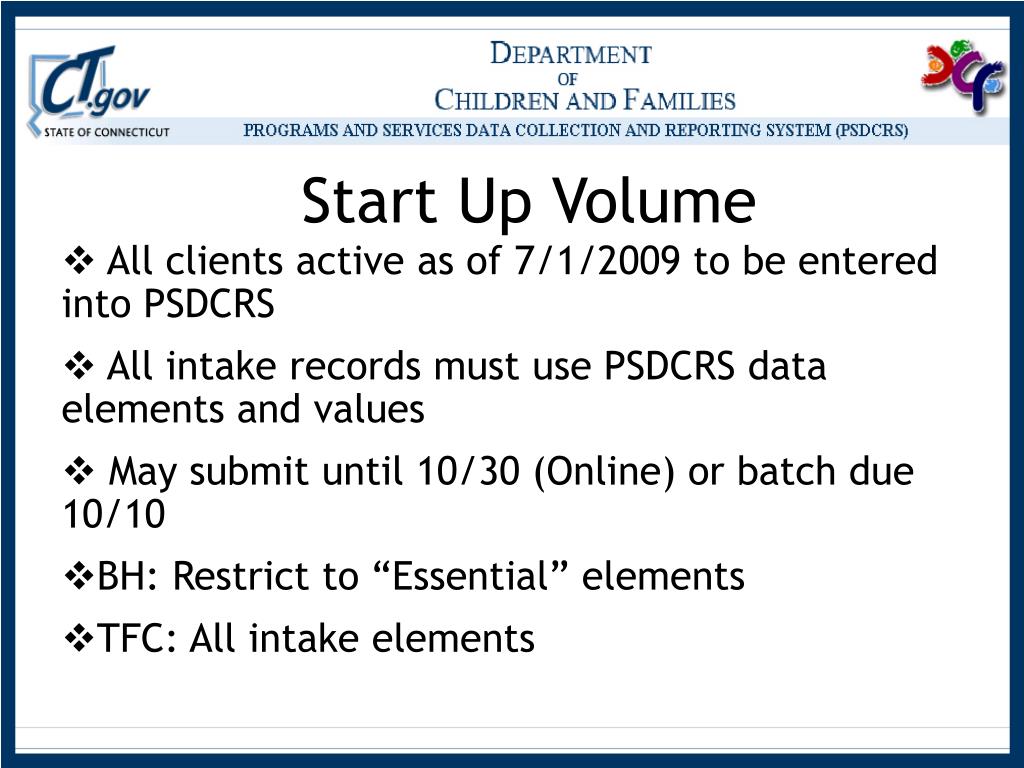 CT.gov
STATE OF CONNECTICUT

DEPARTMENT
OF
CHILDREN AND FAMILIES

PROGRAMS AND SERVICES DATA COLLECTION AND REPORTING SYSTEM (PSDCRS)

DCF

Start Up Volume

❖ All clients active as of 7/1/2009 to be entered into PSDCRS

❖ All intake records must use PSDCRS data elements and values

❖ May submit until 10/30 (Online) or batch due 10/10

❖BH: Restrict to “Essential” elements

❖TFC: All intake elements